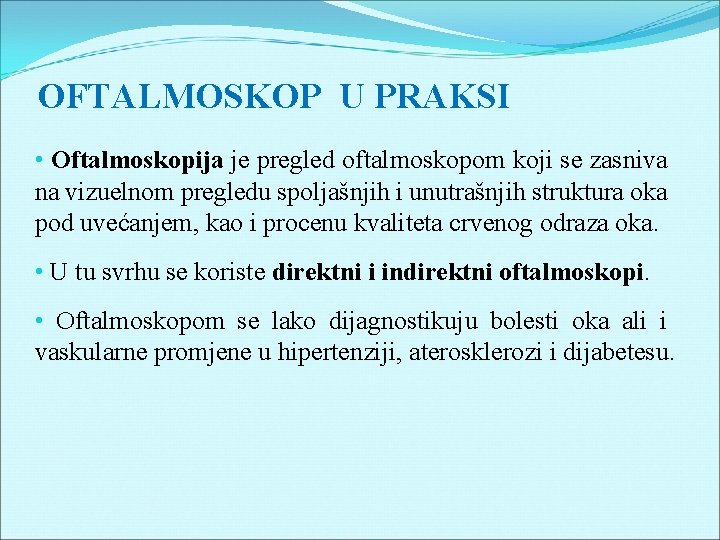 OFTALMOSKOP U PRAKSI

• Oftalmoskopija je pregled oftalmoskopom koji se zasniva na vizuelnom pregledu spoljašnjih i unutrašnjih struktura oka pod uvećanjem, kao i procenu kvaliteta crvenog odraza oka.

• U tu svrhu se koriste direktni i indirektni oftalmoskopi.

• Oftalmoskopom se lako dijagnostikuju bolesti oka ali i vaskularne promjene u hipertenziji, aterosklerozi i dijabetesu.